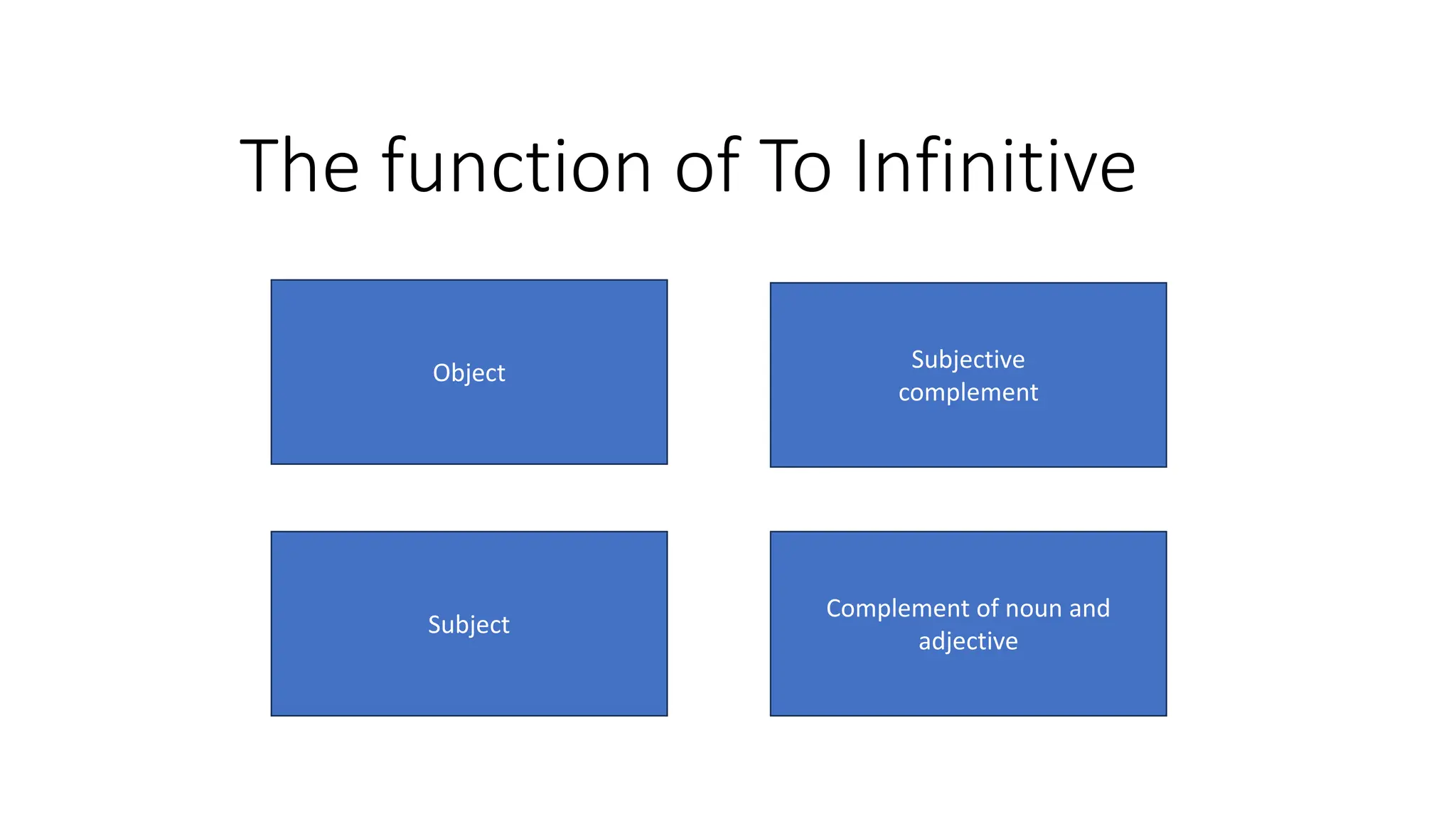 The function of To Infinitive

Object

Subjective complement

Subject

Complement of noun and adjective